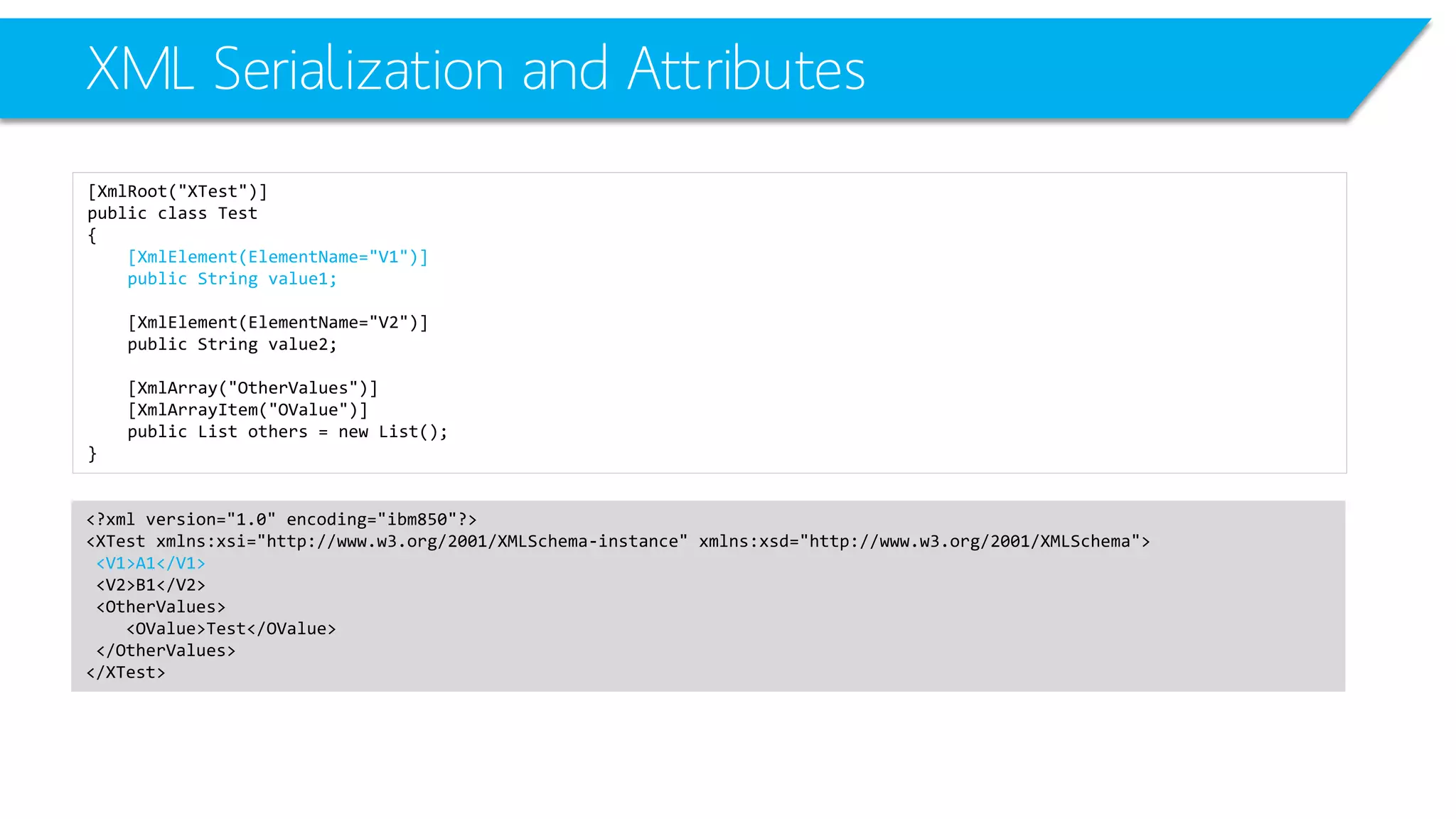 XML Serialization and Attributes

[XmlRoot("XTest")]
public class Test
{
    [XmlElement(ElementName="V1")]
    public String value1;

    [XmlElement(ElementName="V2")]
    public String value2;

    [XmlArray("OtherValues")]
    [XmlArrayItem("OValue")]
    public List others = new List();
}

<?xml version="1.0" encoding="ibm850"?>
<XTest xmlns:xsi="http://www.w3.org/2001/XMLSchema-instance" xmlns:xsd="http://www.w3.org/2001/XMLSchema">
 <V1>A1</V1>
 <V2>B1</V2>
 <OtherValues>
    <OValue>Test</OValue>
 </OtherValues>
</XTest>